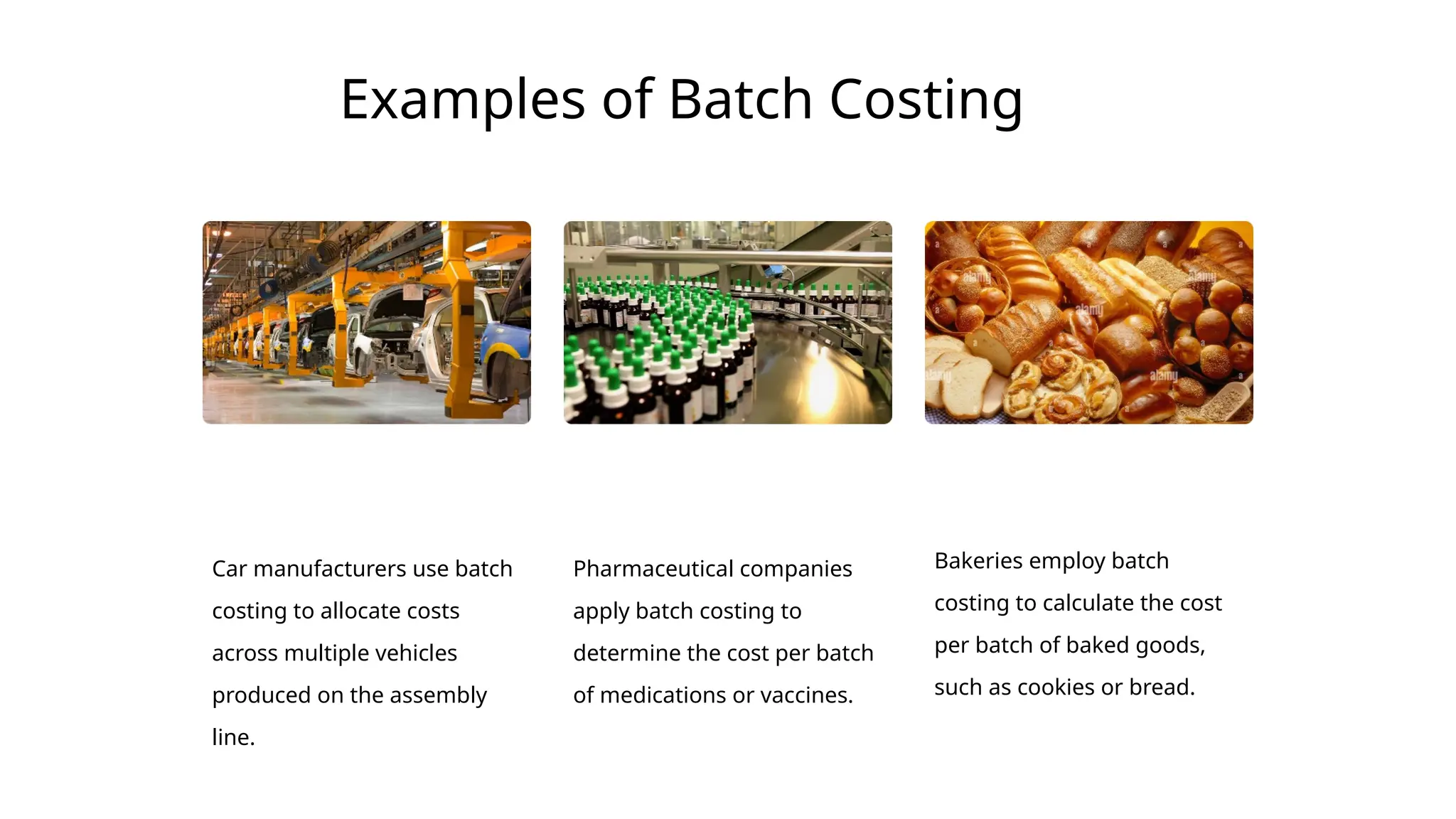 Examples of Batch Costing

alamy

alamy

alamy

alamy

alamy

Car manufacturers use batch costing to allocate costs across multiple vehicles produced on the assembly line.

Pharmaceutical companies apply batch costing to determine the cost per batch of medications or vaccines.

Bakeries employ batch costing to calculate the cost per batch of baked goods, such as cookies or bread.